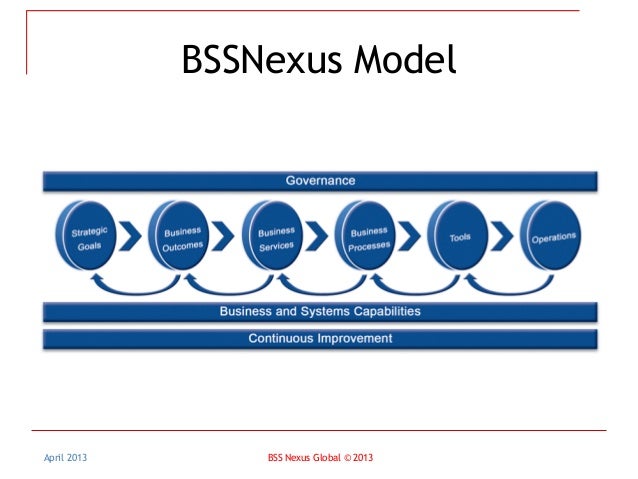 BSSNexus Model

Governance

Strategic Goals

Business Outcomes

Business Services

Business Processes

Tools

Operations

Business and Systems Capabilities

Continuous Improvement

April 2013

BSS Nexus Global © 2013